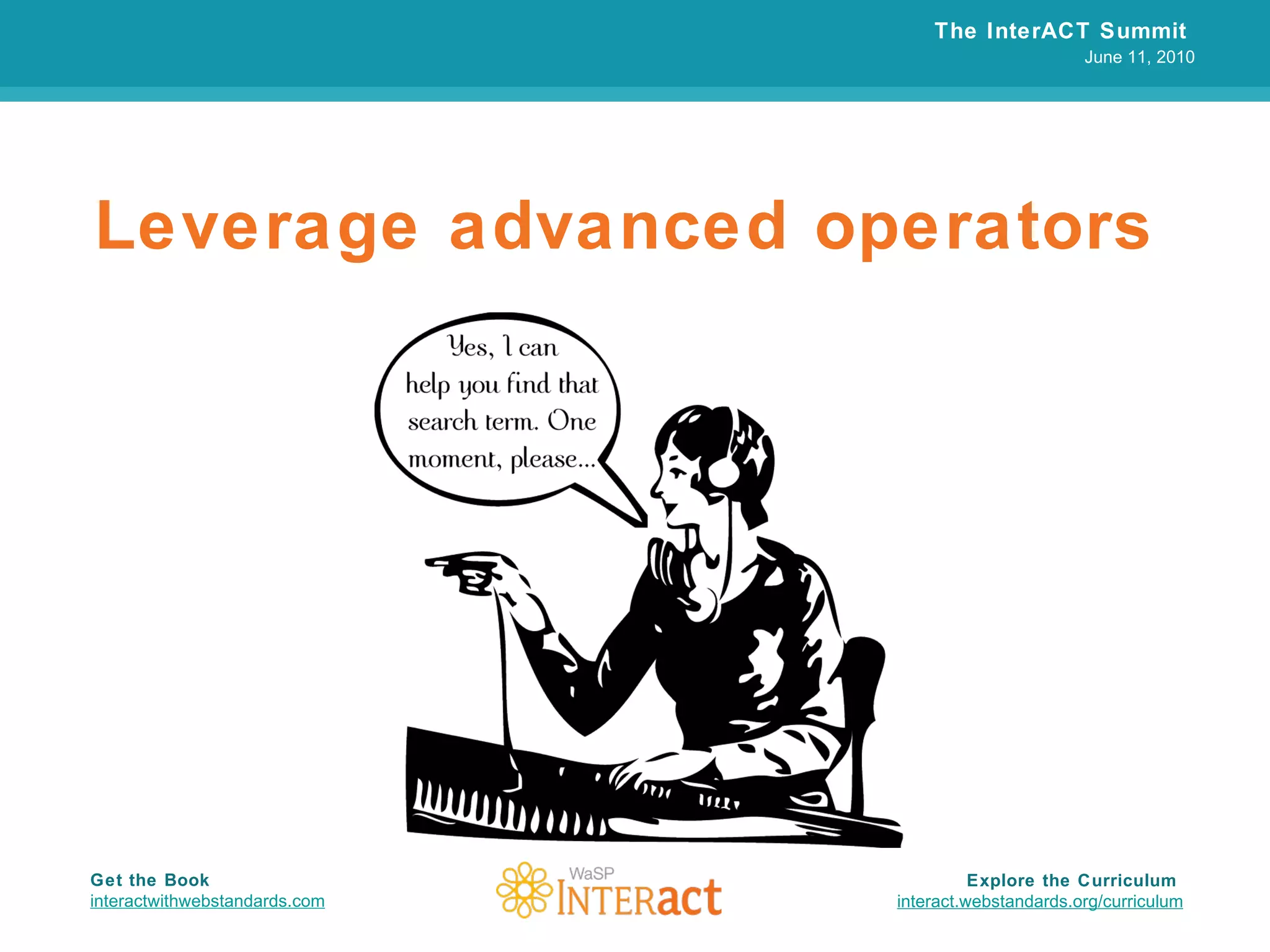 The InterACT Summit
June 11, 2010

Leverage advanced operators

Yes, I can help you find that search term. One moment, please...

Get the Book
interactwithwebstandards.com

WaSP
INTERact

Explore the Curriculum
interact.webstandards.org/curriculum